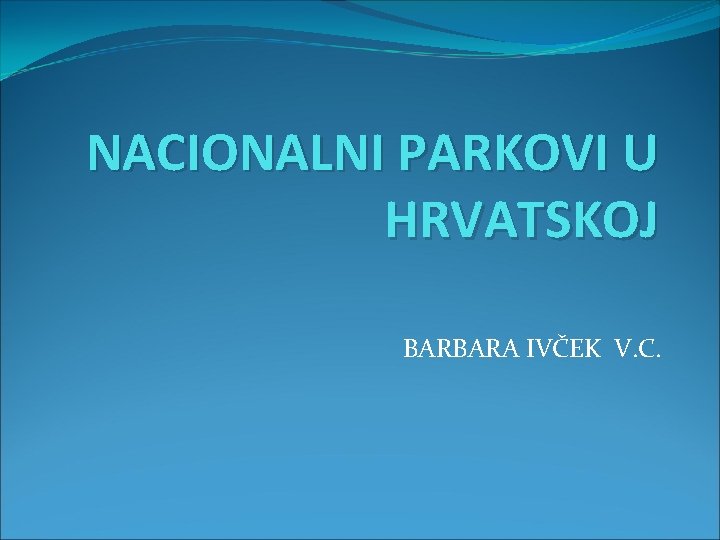 NACIONALNI PARKOVI U HRVATSKOJ

BARBARA IVČEK V.C.